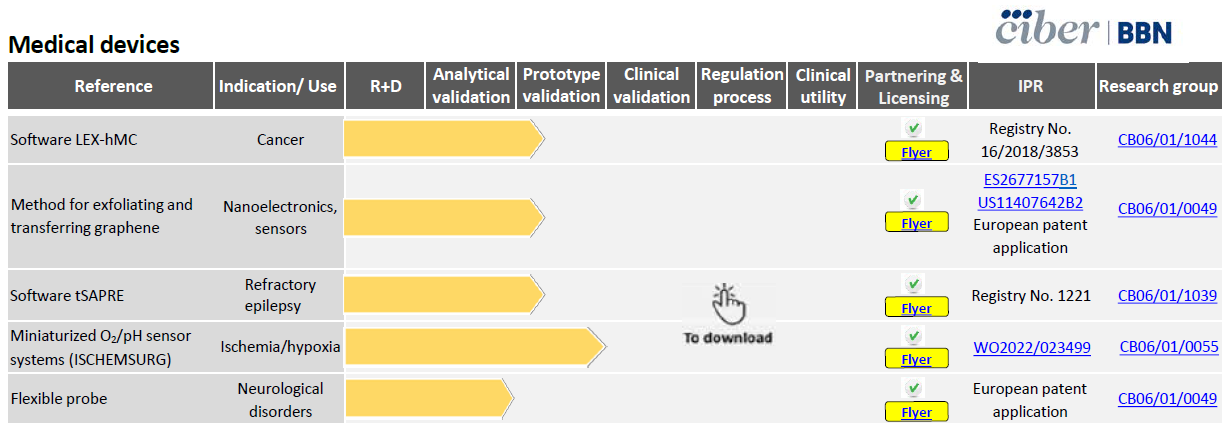 ciber | BBN

Medical devices

| Reference | Indication/ Use | R+D | Analytical validation | Prototype validation | Clinical validation | Regulation process | Clinical utility | Partnering & Licensing | IPR | Research group |
|---|---|---|---|---|---|---|---|---|---|---|
| Software LEX-hMC | Cancer | | | | | | | Flyer | Registry No. 16/2018/3853 | CB06/01/1044 |
| Method for exfoliating and transferring graphene | Nanoelectronics, sensors | | | | | | | Flyer | ES2677157B1 US11407642B2 European patent application | CB06/01/0049 |
| Software tSAPRE | Refractory epilepsy | | | | | | | Flyer | Registry No. 1221 | CB06/01/1039 |
| Miniaturized $O_2$/pH sensor systems (ISCHEMSURG) | Ischemia/hypoxia | | | | | | | Flyer | WO2022/023499 | CB06/01/0055 |
| Flexible probe | Neurological disorders | | | | | | | Flyer | European patent application | CB06/01/0049 |

To download